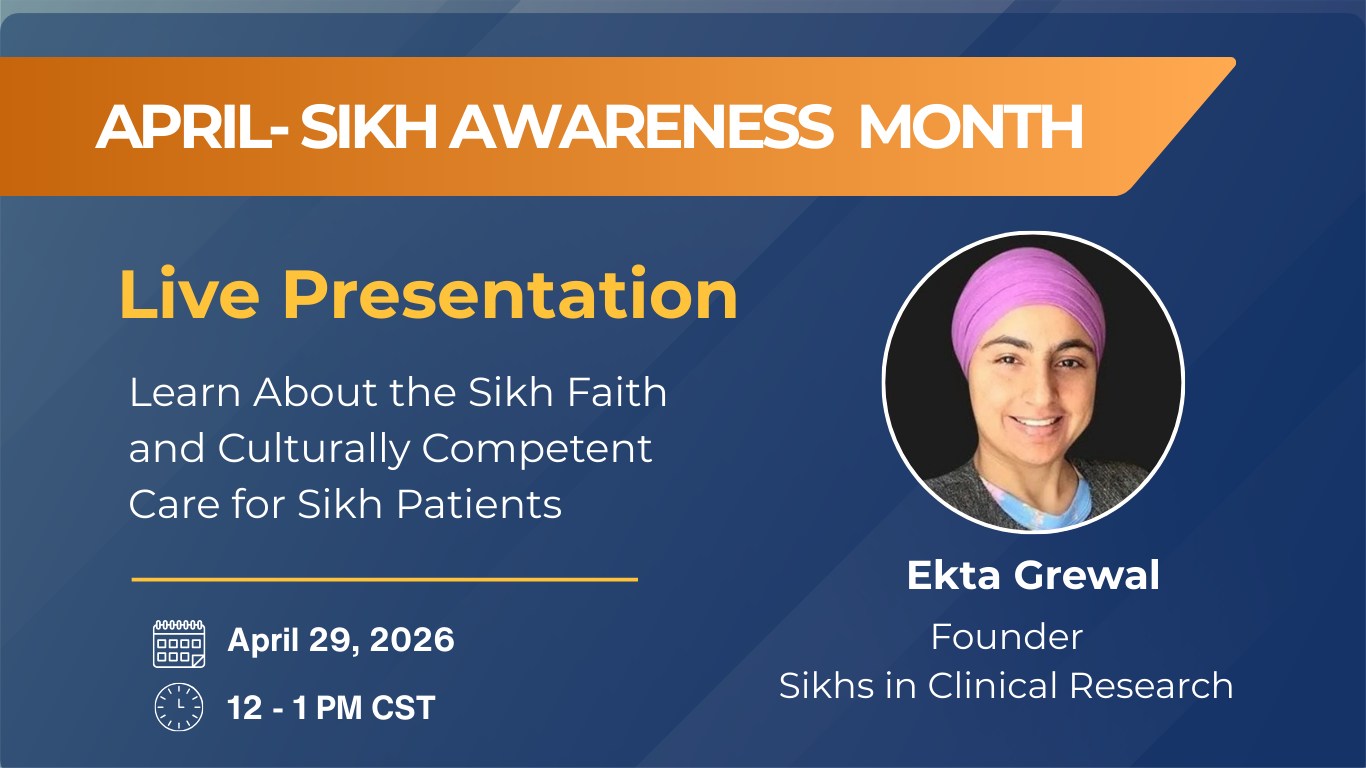 APRIL- SIKH AWARENESS MONTH

Live Presentation

Learn About the Sikh Faith and Culturally Competent Care for Sikh Patients

April 29, 2026

12 - 1 PM CST

Ekta Grewal

Founder
Sikhs in Clinical Research